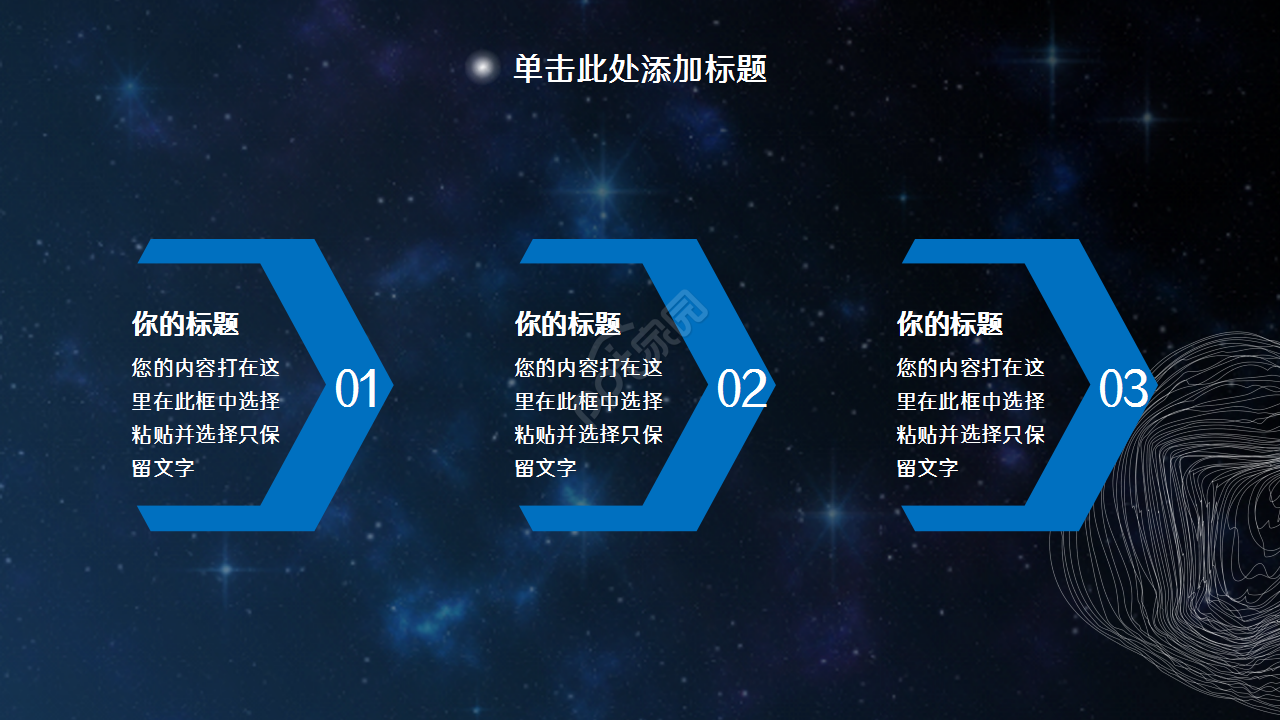 单击此处添加标题

你的标题
您的内容打在这里在此框中选择粘贴并选择只保留文字

01

你的标题
您的内容打在这里在此框中选择粘贴并选择只保留文字

02

你的标题
您的内容打在这里在此框中选择粘贴并选择只保留文字

03